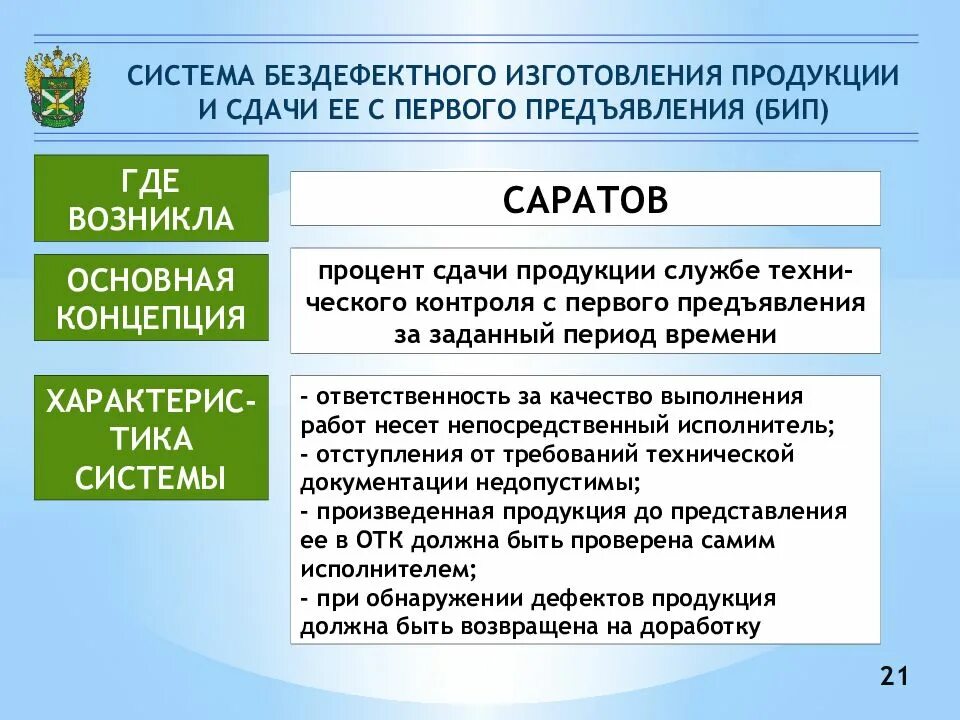 СИСТЕМА БЕЗДЕФЕКТНОГО ИЗГОТОВЛЕНИЯ ПРОДУКЦИИ И СДАЧИ ЕЕ С ПЕРВОГО ПРЕДЪЯВЛЕНИЯ (БИП)

ГДЕ ВОЗНИКЛА

САРАТОВ

ОСНОВНАЯ КОНЦЕПЦИЯ

процент сдачи продукции службе технического контроля с первого предъявления за заданный период времени

ХАРАКТЕРИСТИКА СИСТЕМЫ

- ответственность за качество выполнения работ несет непосредственный исполнитель;
- отступления от требований технической документации недопустимы;
- произведенная продукция до представления ее в ОТК должна быть проверена самим исполнителем;
- при обнаружении дефектов продукция должна быть возвращена на доработку

21